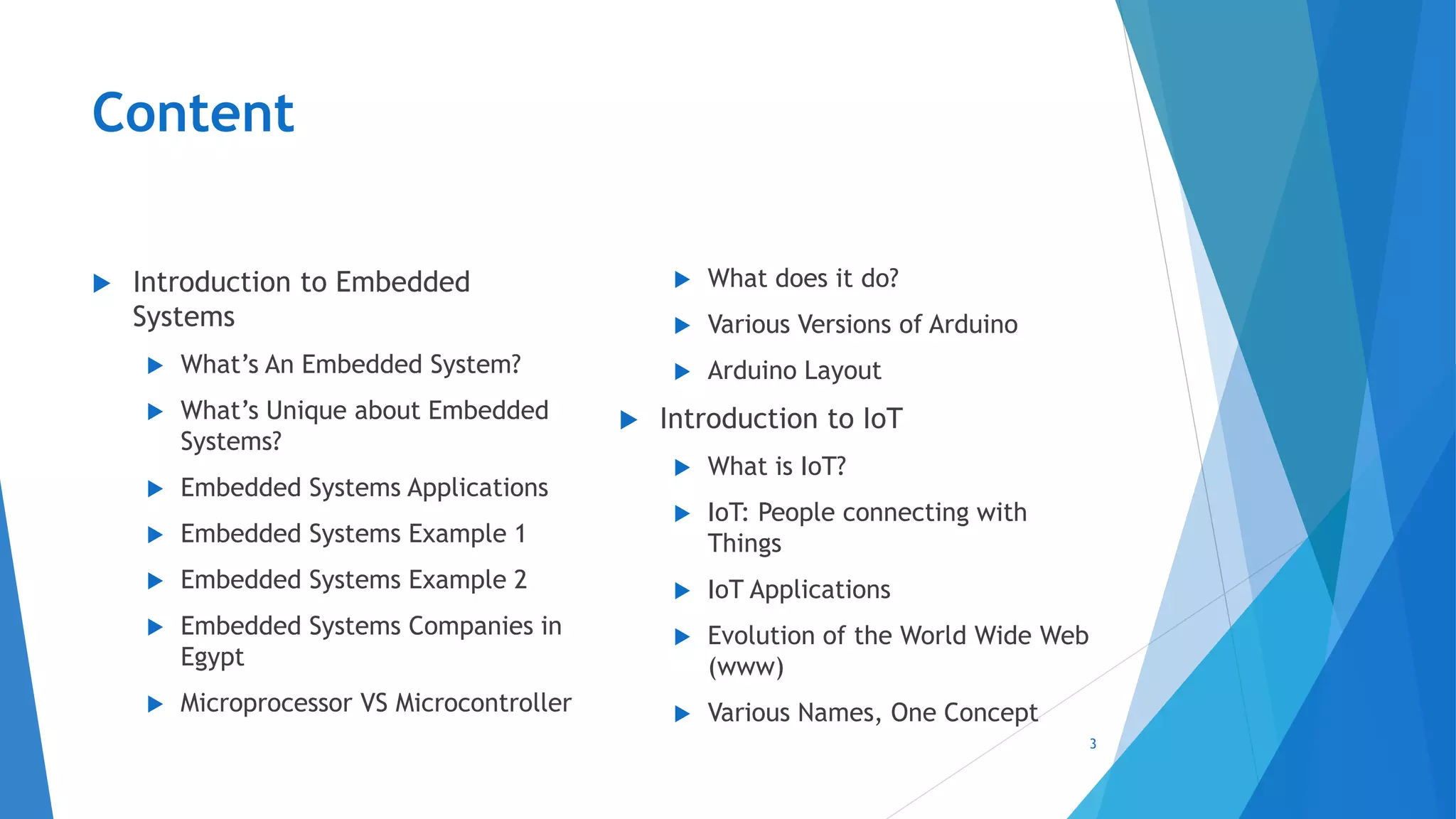 Content

Introduction to Embedded Systems

What's An Embedded System?

What's Unique about Embedded Systems?

Embedded Systems Applications

Embedded Systems Example 1

Embedded Systems Example 2

Embedded Systems Companies in Egypt

Microprocessor VS Microcontroller

What does it do?

Various Versions of Arduino

Arduino Layout

Introduction to IoT

What is IoT?

IoT: People connecting with Things

IoT Applications

Evolution of the World Wide Web (www)

Various Names, One Concept

3